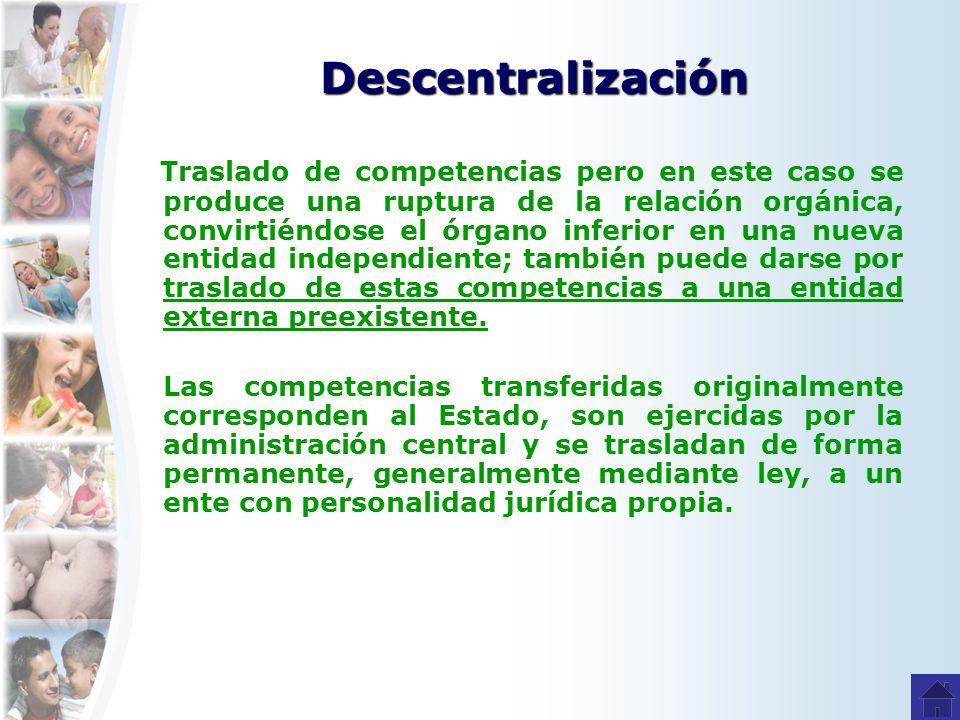 Descentralización

Traslado de competencias pero en este caso se produce una ruptura de la relación orgánica, convirtiéndose el órgano inferior en una nueva entidad independiente; también puede darse por traslado de estas competencias a una entidad externa preexistente.

Las competencias transferidas originalmente corresponden al Estado, son ejercidas por la administración central y se trasladan de forma permanente, generalmente mediante ley, a un ente con personalidad jurídica propia.